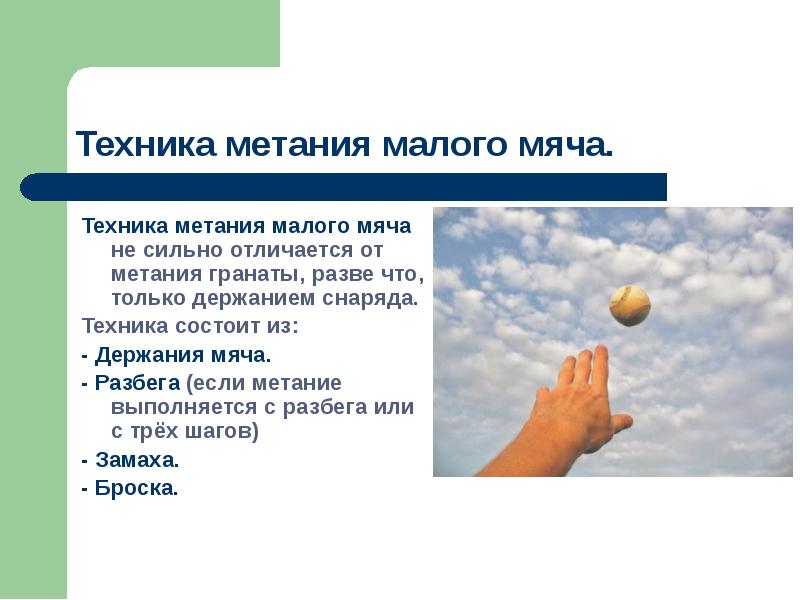 Техника метания малого мяча.

Техника метания малого мяча не сильно отличается от метания гранаты, разве что, только держанием снаряда.

Техника состоит из:

- Держания мяча.

- Разбега (если метание выполняется с разбега или с трёх шагов)

- Замаха.

- Броска.